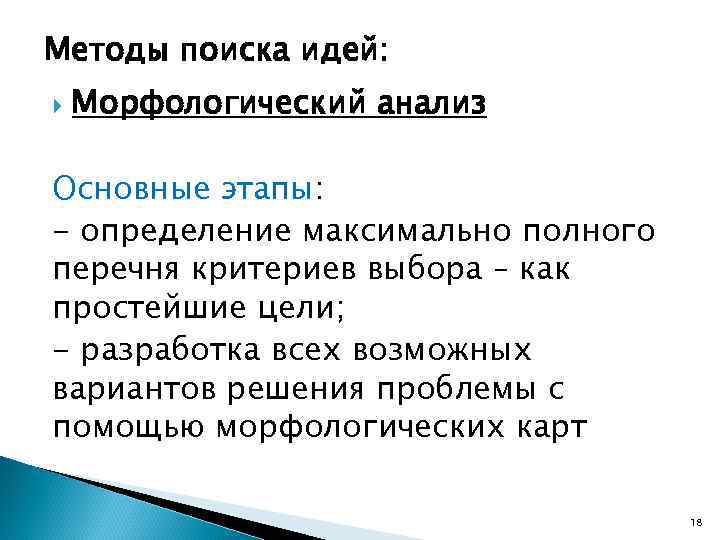 Методы поиска идей:

Морфологический анализ

Основные этапы:
- определение максимально полного перечня критериев выбора – как простейшие цели;
- разработка всех возможных вариантов решения проблемы с помощью морфологических карт

18